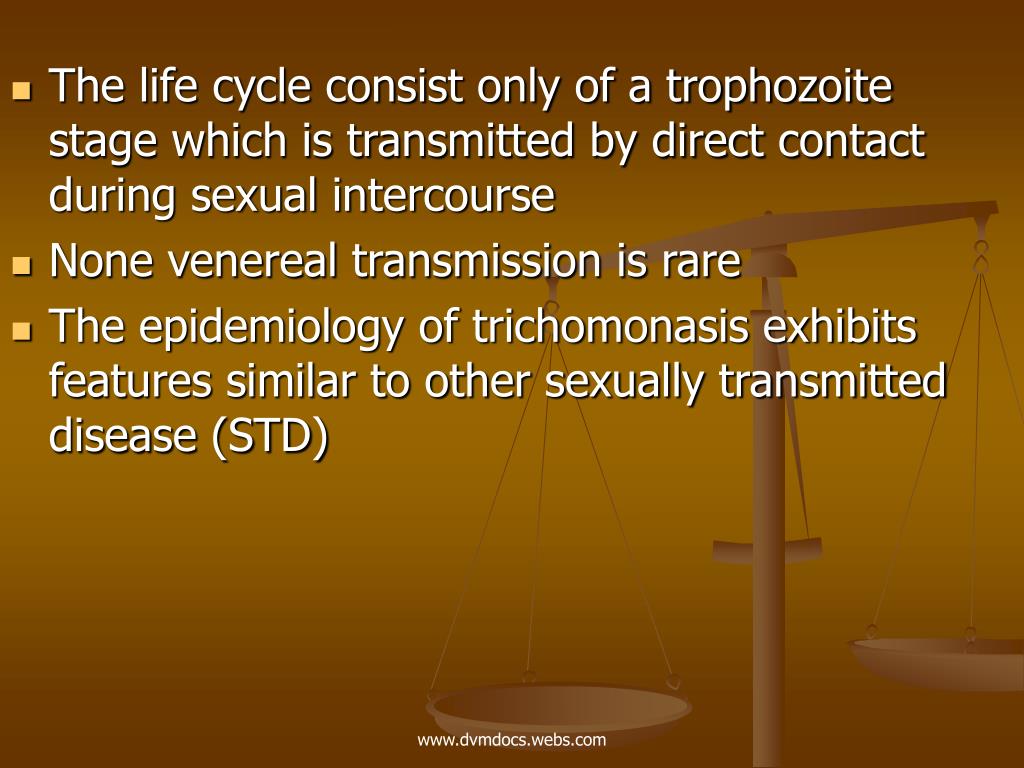 - The life cycle consist only of a trophozoite stage which is transmitted by direct contact during sexual intercourse
- None venereal transmission is rare
- The epidemiology of trichomonasis exhibits features similar to other sexually transmitted disease (STD)

www.dvmdocs.webs.com